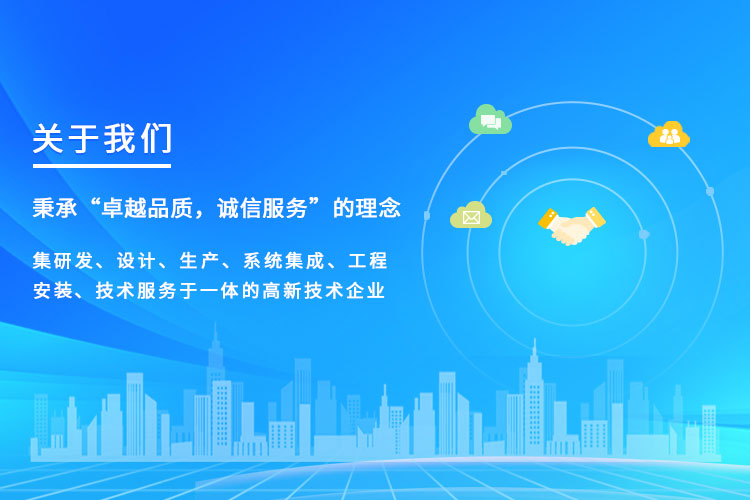 关于我们

秉承“卓越品质，诚信服务”的理念

集研发、设计、生产、系统集成、工程安装、技术服务于一体的高新技术企业